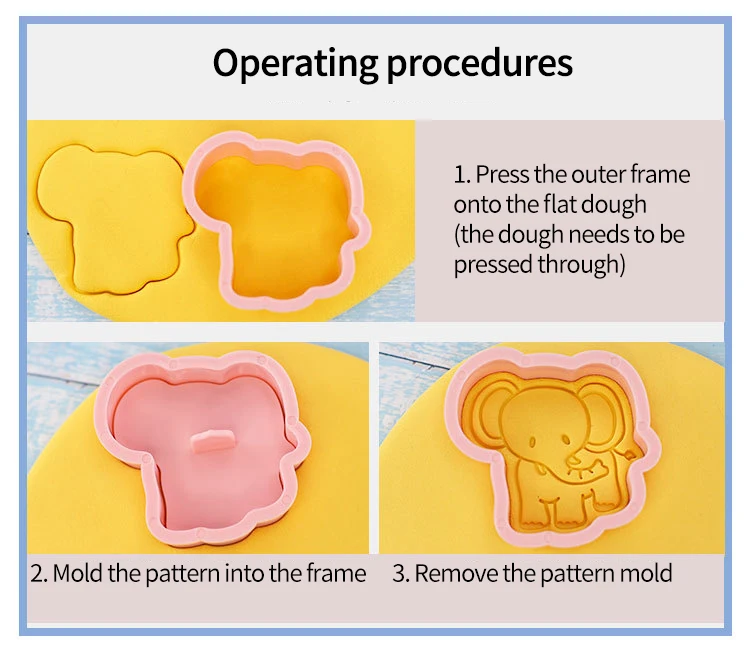 Operating procedures

1. Press the outer frame onto the flat dough (the dough needs to be pressed through)

2. Mold the pattern into the frame

3. Remove the pattern mold